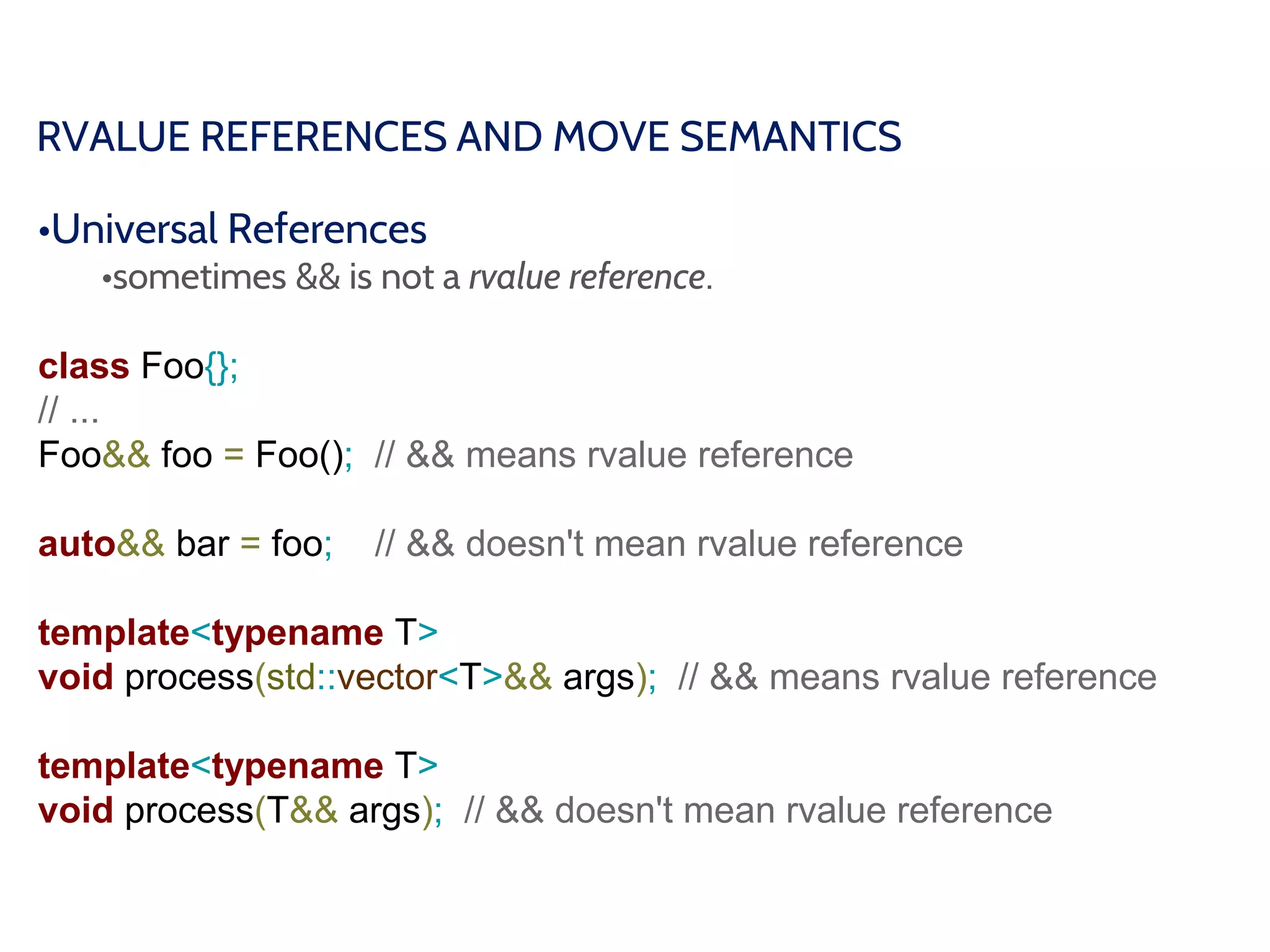 RVALUE REFERENCES AND MOVE SEMANTICS

•Universal References

•sometimes && is not a rvalue reference.

class Foo{};
// ...
Foo&& foo = Foo(); // && means rvalue reference

auto&& bar = foo; // && doesn't mean rvalue reference

template<typename T>
void process(std::vector<T>&& args); // && means rvalue reference

template<typename T>
void process(T&& args); // && doesn't mean rvalue reference